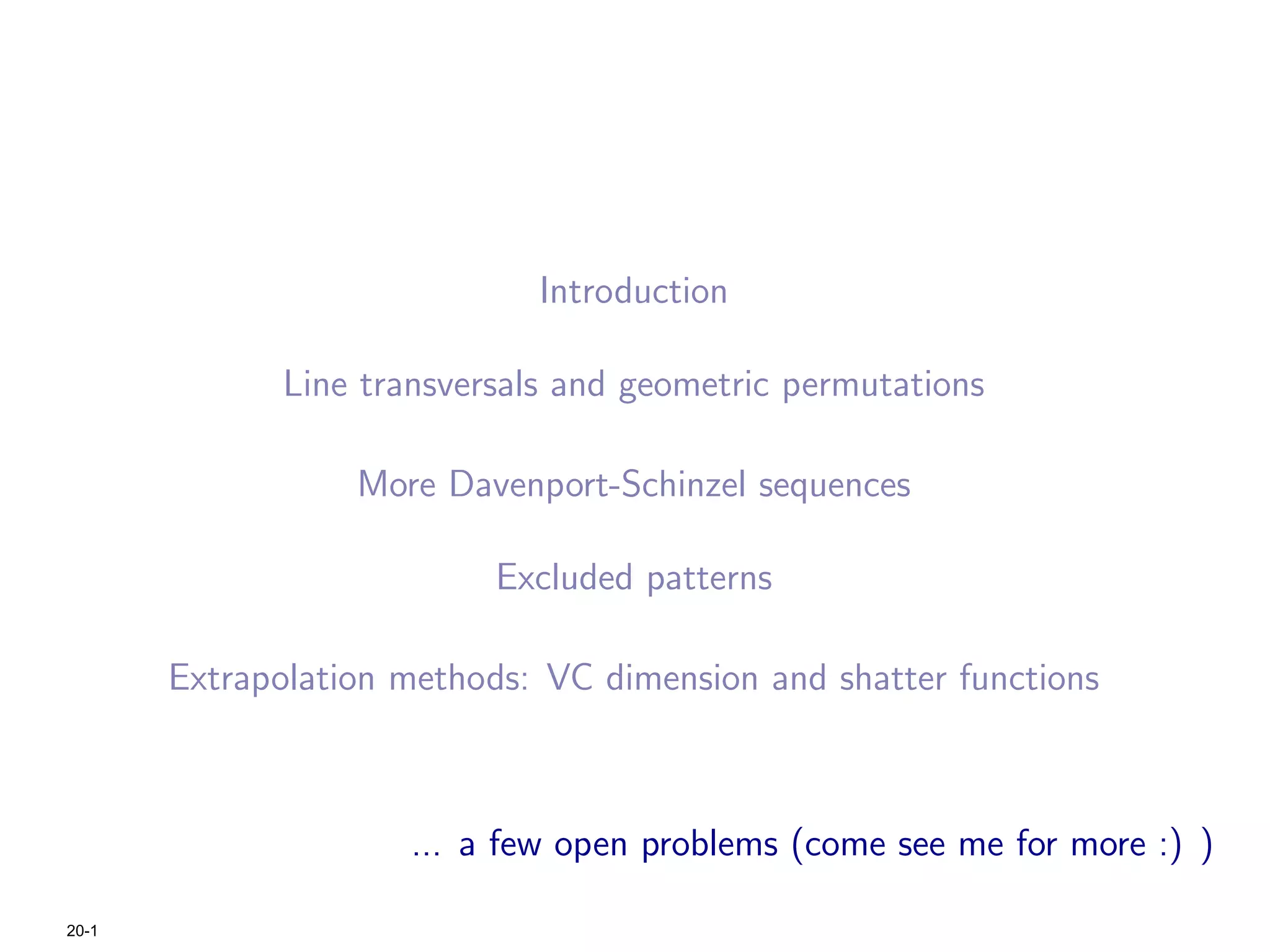 Introduction

Line transversals and geometric permutations

More Davenport-Schinzel sequences

Excluded patterns

Extrapolation methods: VC dimension and shatter functions

... a few open problems (come see me for more :) )

20-1